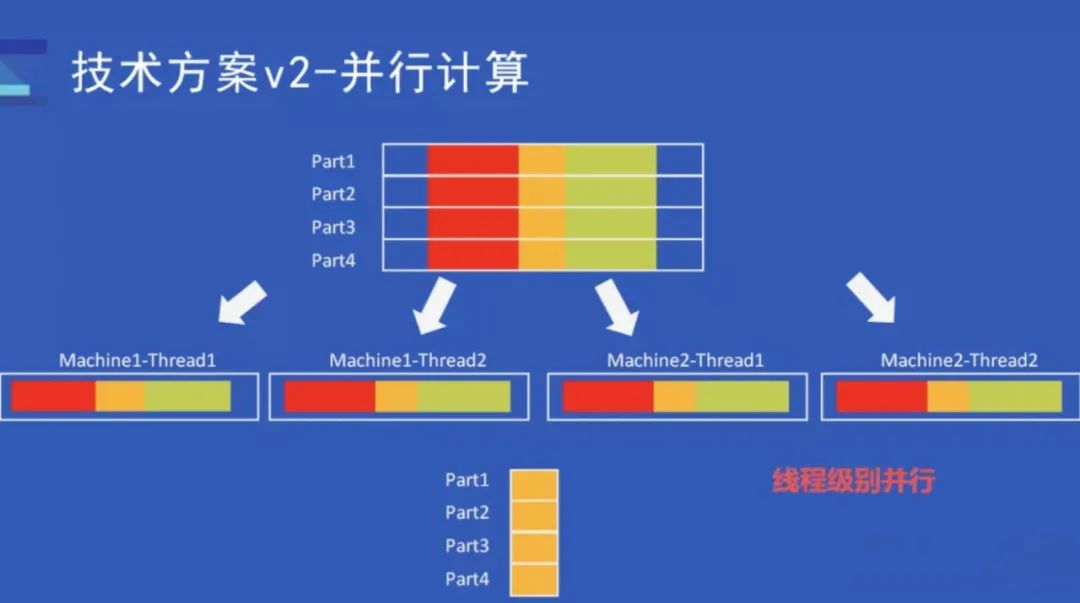 技术方案v2-并行计算

Part1
Part2
Part3
Part4

Machine1-Thread1
Machine1-Thread2
Machine2-Thread1
Machine2-Thread2

Part1
Part2
Part3
Part4

线程级别并行